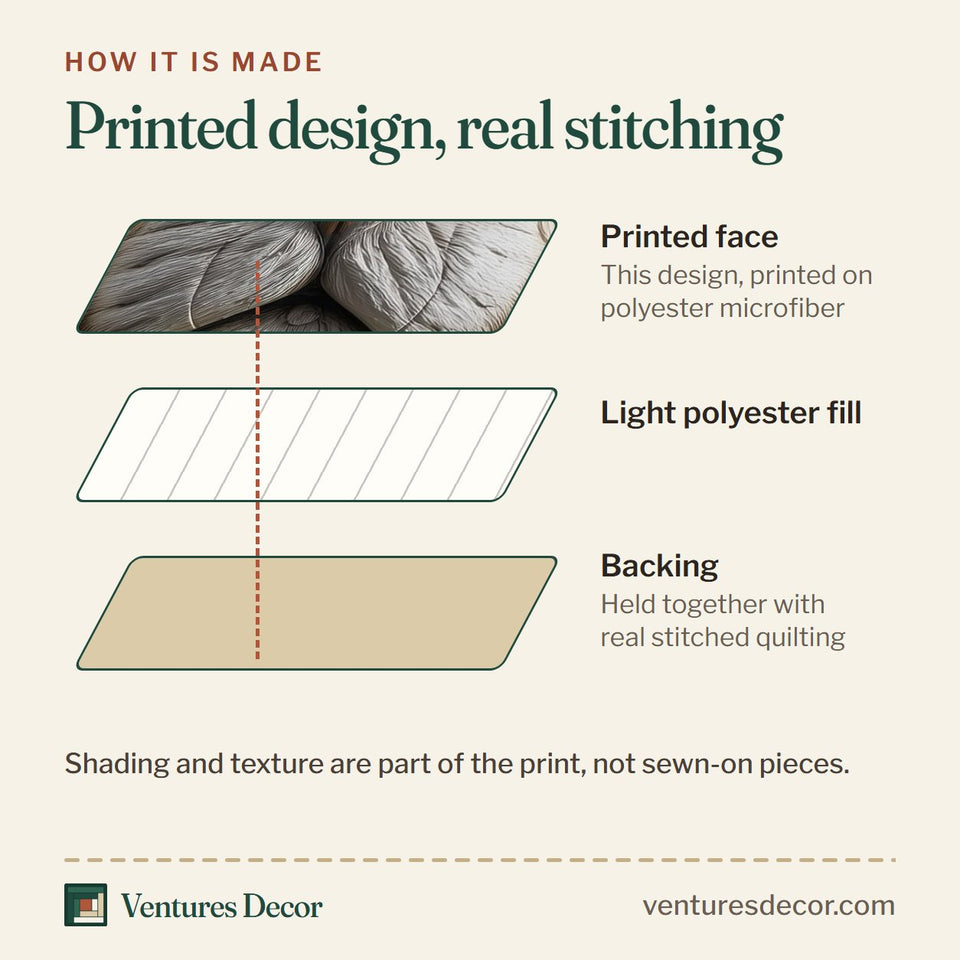 HOW IT IS MADE

Printed design, real stitching

Printed face
This design, printed on polyester microfiber

Light polyester fill

Backing
Held together with real stitched quilting

Shading and texture are part of the print, not sewn-on pieces.

Ventures Decor

venturesdecor.com